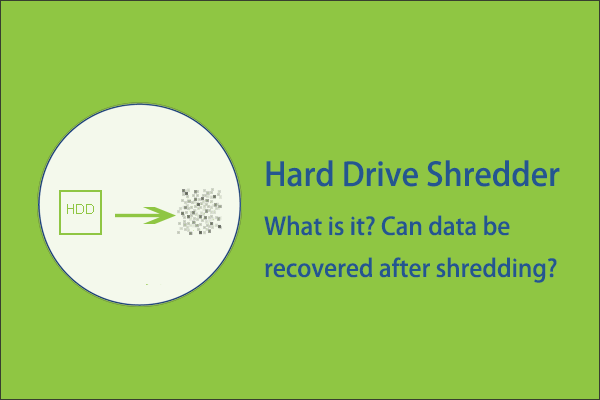 HDD

Hard Drive Shredder

What is it? Can data be recovered after shredding?